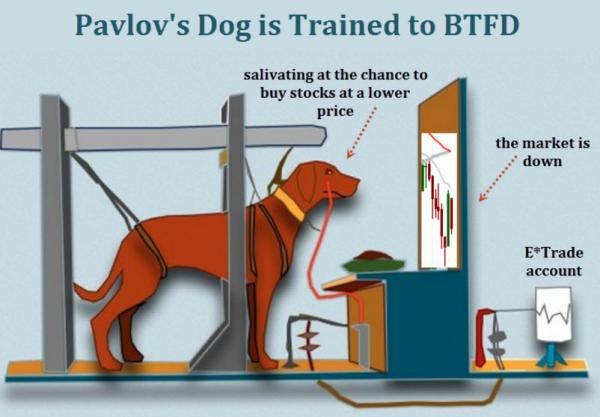 Pavlov's Dog is Trained to BTFD

salivating at the chance to buy stocks at a lower price

the market is down

E*Trade account